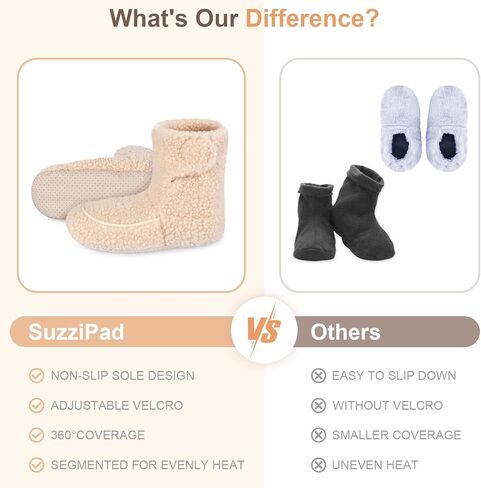 What's Our Difference?

SuzziPad

VS

Others

NON-SLIP SOLE DESIGN

ADJUSTABLE VELCRO

360°COVERAGE

SEGMENTED FOR EVENLY HEAT

EASY TO SLIP DOWN

WITHOUT VELCRO

SMALLER COVERAGE

UNEVEN HEAT